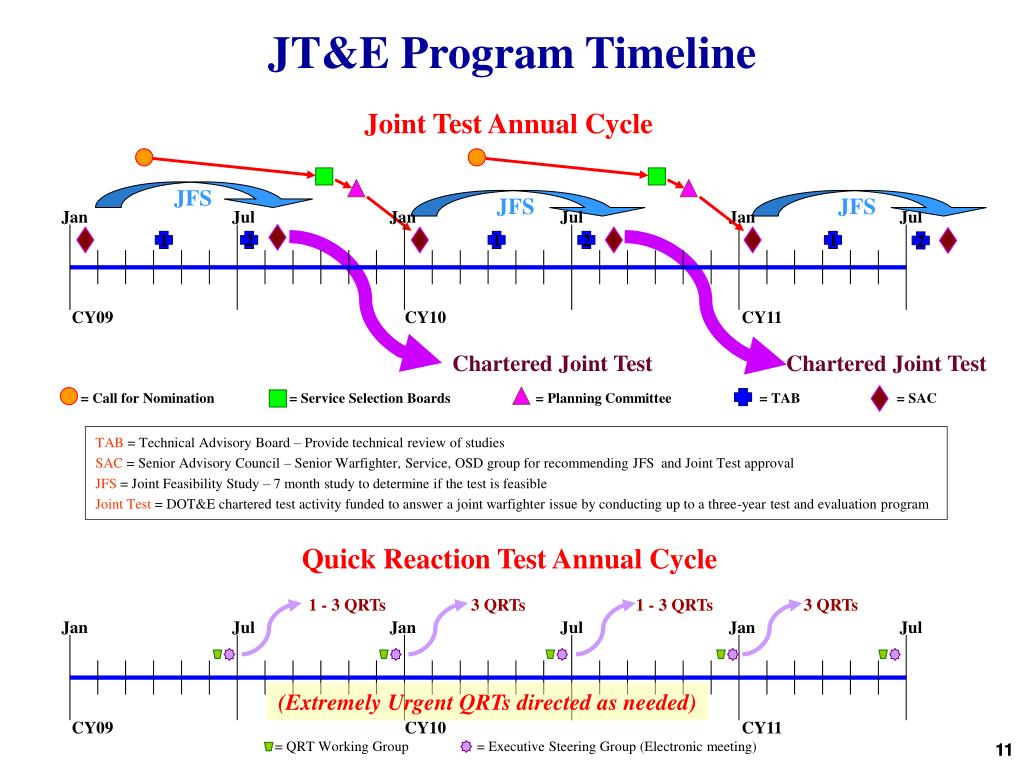 JT&E Program Timeline

Joint Test Annual Cycle

JFS JFS JFS

Jan Jul Jan Jul Jan Jul

CY09 CY10 CY11

Chartered Joint Test Chartered Joint Test

= Call for Nomination = Service Selection Boards = Planning Committee = TAB = SAC

TAB = Technical Advisory Board – Provide technical review of studies
SAC = Senior Advisory Council – Senior Warfighter, Service, OSD group for recommending JFS and Joint Test approval
JFS = Joint Feasibility Study – 7 month study to determine if the test is feasible
Joint Test = DOT&E chartered test activity funded to answer a joint warfighter issue by conducting up to a three-year test and evaluation program

Quick Reaction Test Annual Cycle

1 - 3 QRTs 3 QRTs 1 - 3 QRTs 3 QRTs

Jan Jul Jan Jul Jan Jul

(Extremely Urgent QRTs directed as needed)

CY09 CY10 CY11

= QRT Working Group = Executive Steering Group (Electronic meeting)

11